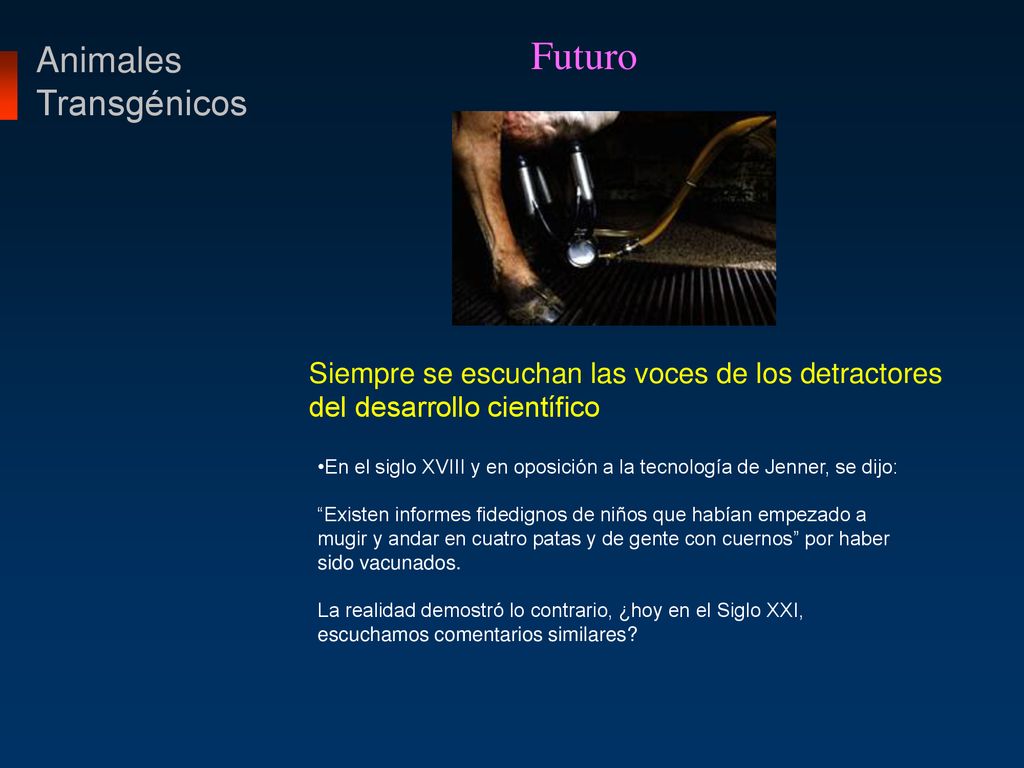 Animales Transgénicos

Futuro

Siempre se escuchan las voces de los detractores del desarrollo científico

•En el siglo XVIII y en oposición a la tecnología de Jenner, se dijo:

“Existen informes fidedignos de niños que habían empezado a mugir y andar en cuatro patas y de gente con cuernos” por haber sido vacunados.

La realidad demostró lo contrario, ¿hoy en el Siglo XXI, escuchamos comentarios similares?